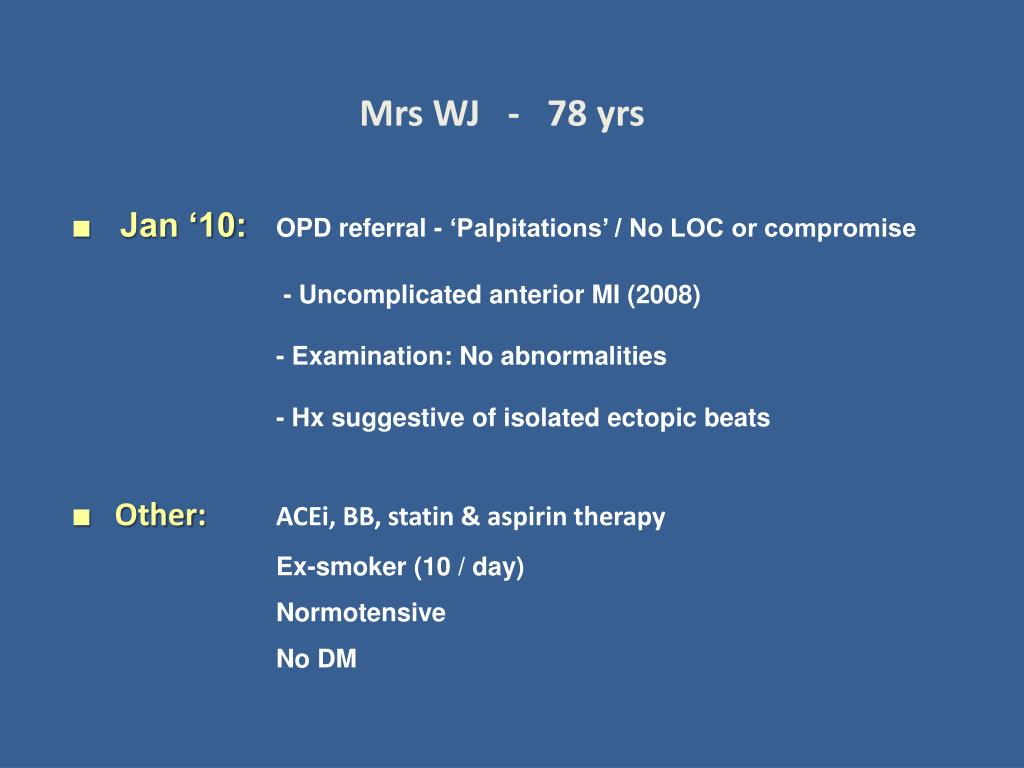 Mrs WJ - 78 yrs

■ Jan ‘10: OPD referral - ‘Palpitations’ / No LOC or compromise

- Uncomplicated anterior MI (2008)

- Examination: No abnormalities

- Hx suggestive of isolated ectopic beats

■ Other: ACEi, BB, statin & aspirin therapy

Ex-smoker (10 / day)

Normotensive

No DM